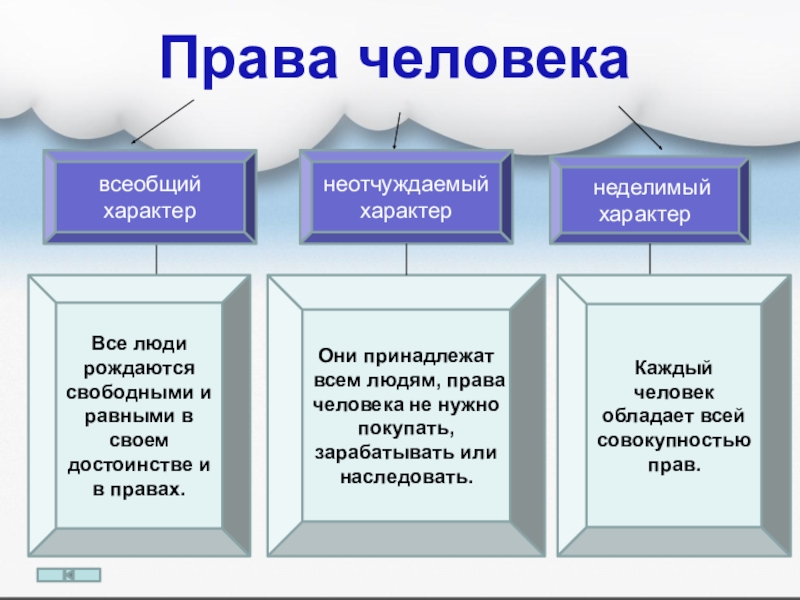 Права человека

всеобщий характер

неотчуждаемый характер

неделимый характер

Все люди рождаются свободными и равными в своем достоинстве и в правах.

Они принадлежат всем людям, права человека не нужно покупать, зарабатывать или наследовать.

Каждый человек обладает всей совокупностью прав.